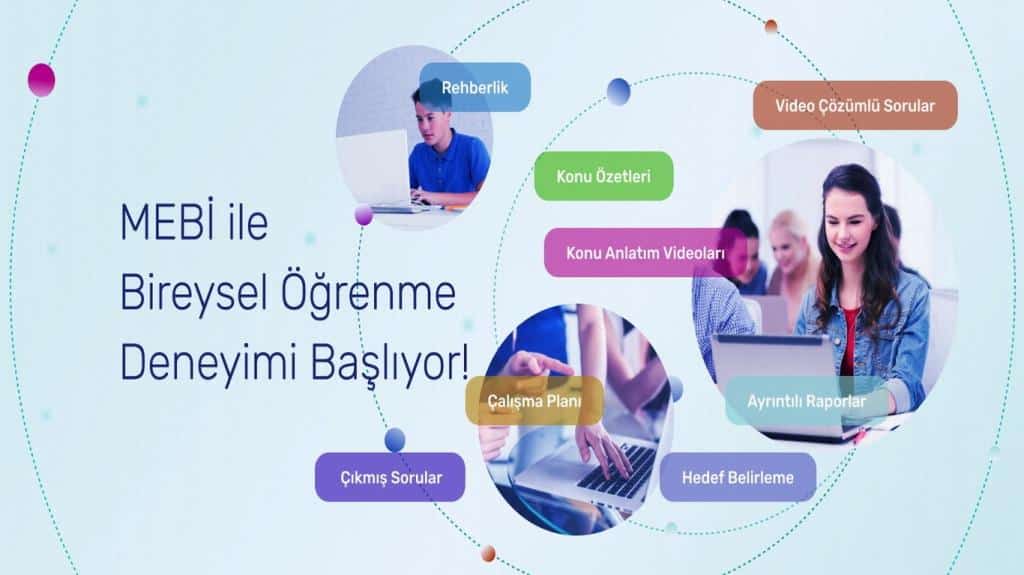 MEBİ ile Bireysel Öğrenme Deneyimi Başlıyor!

Rehberlik

Video Çözümlü Sorular

Konu Özetleri

Konu Anlatım Videoları

Çalışma Planı

Ayrıntılı Raporlar

Çıkmış Sorular

Hedef Belirleme